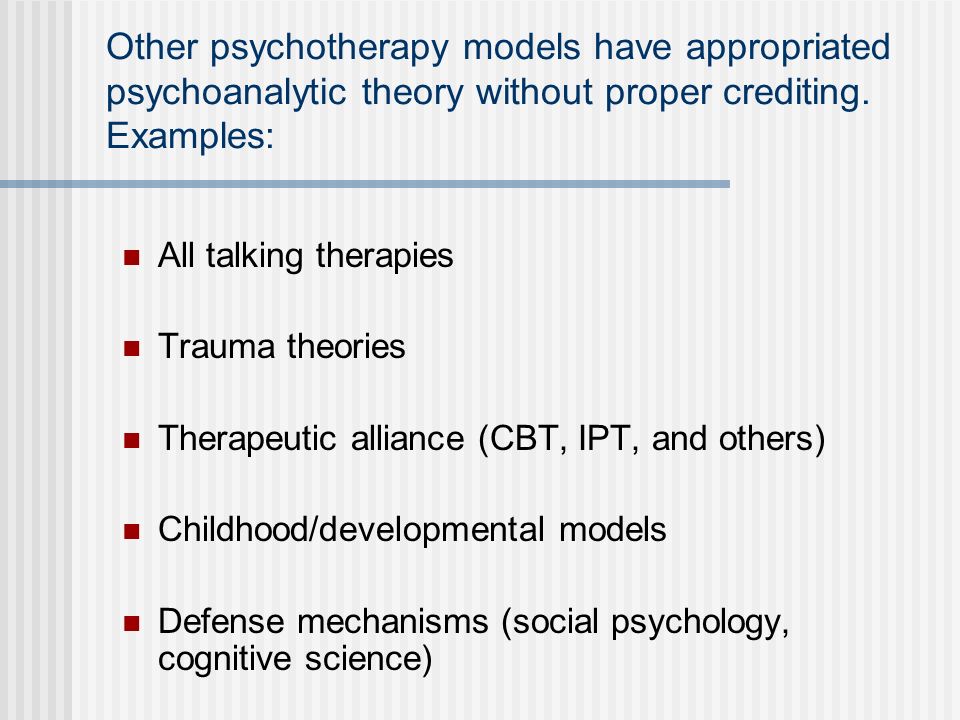 Other psychotherapy models have appropriated psychoanalytic theory without proper crediting. Examples:

- All talking therapies
- Trauma theories
- Therapeutic alliance (CBT, IPT, and others)
- Childhood/developmental models
- Defense mechanisms (social psychology, cognitive science)